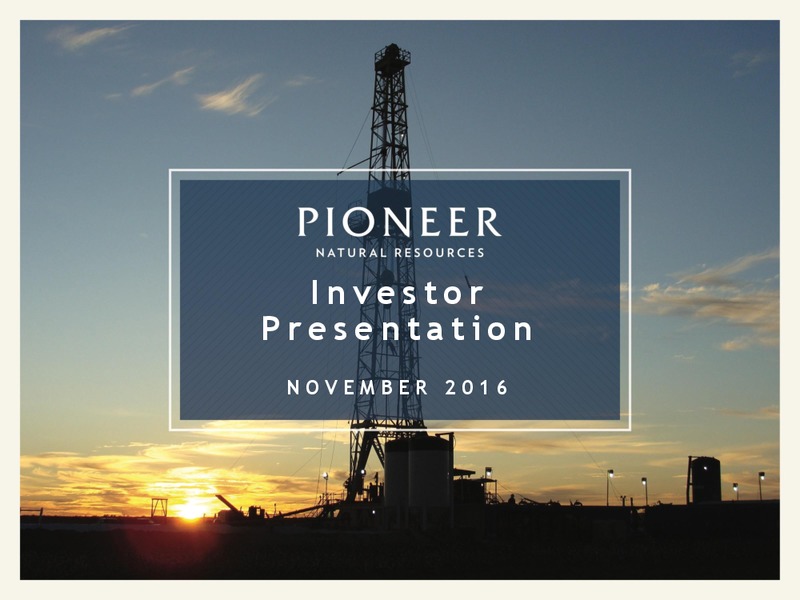 PIONEER
NATURAL RESOURCES

Investor Presentation

NOVEMBER 2016